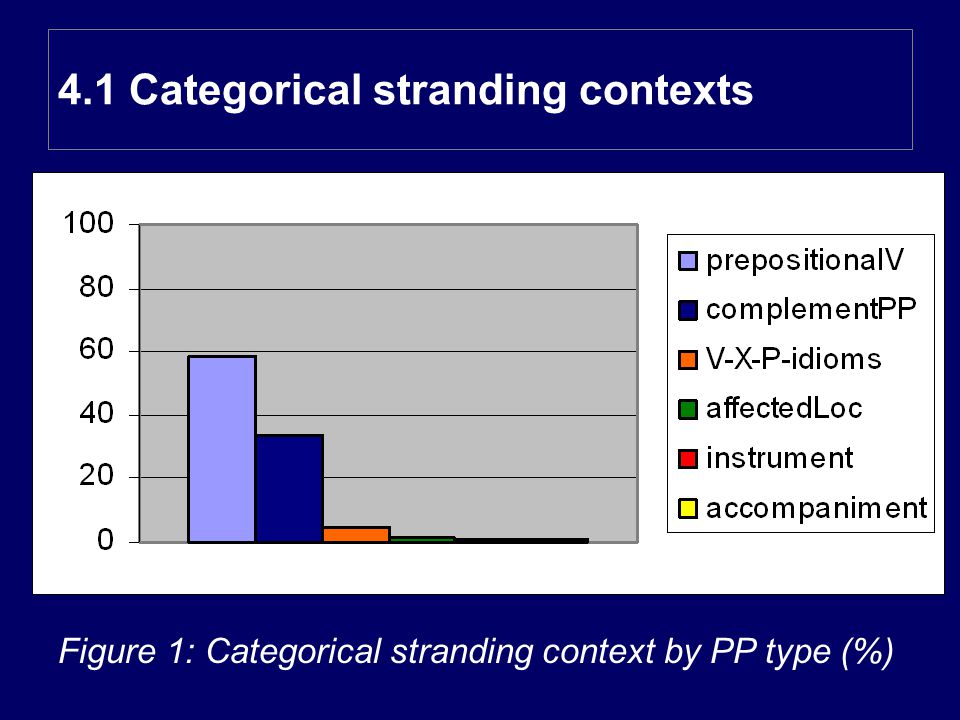 4.1 Categorical stranding contexts

100
80
60
40
20
0

prepositionalV
complementPP
V-X-P-idioms
affectedLoc
instrument
accompaniment

Figure 1: Categorical stranding context by PP type (%)